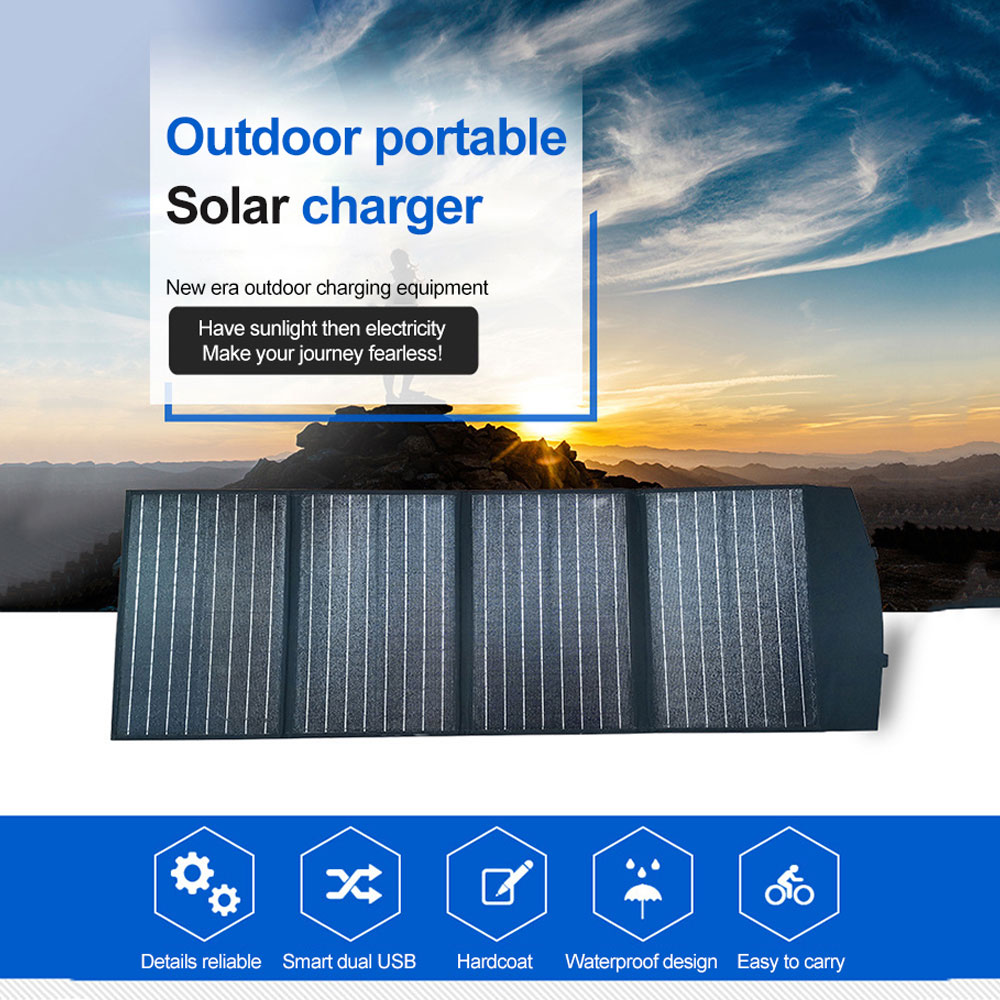 Outdoor portable
Solar charger

New era outdoor charging equipment

Have sunlight then electricity
Make your journey fearless!

Details reliable
Smart dual USB
Hardcoat
Waterproof design
Easy to carry